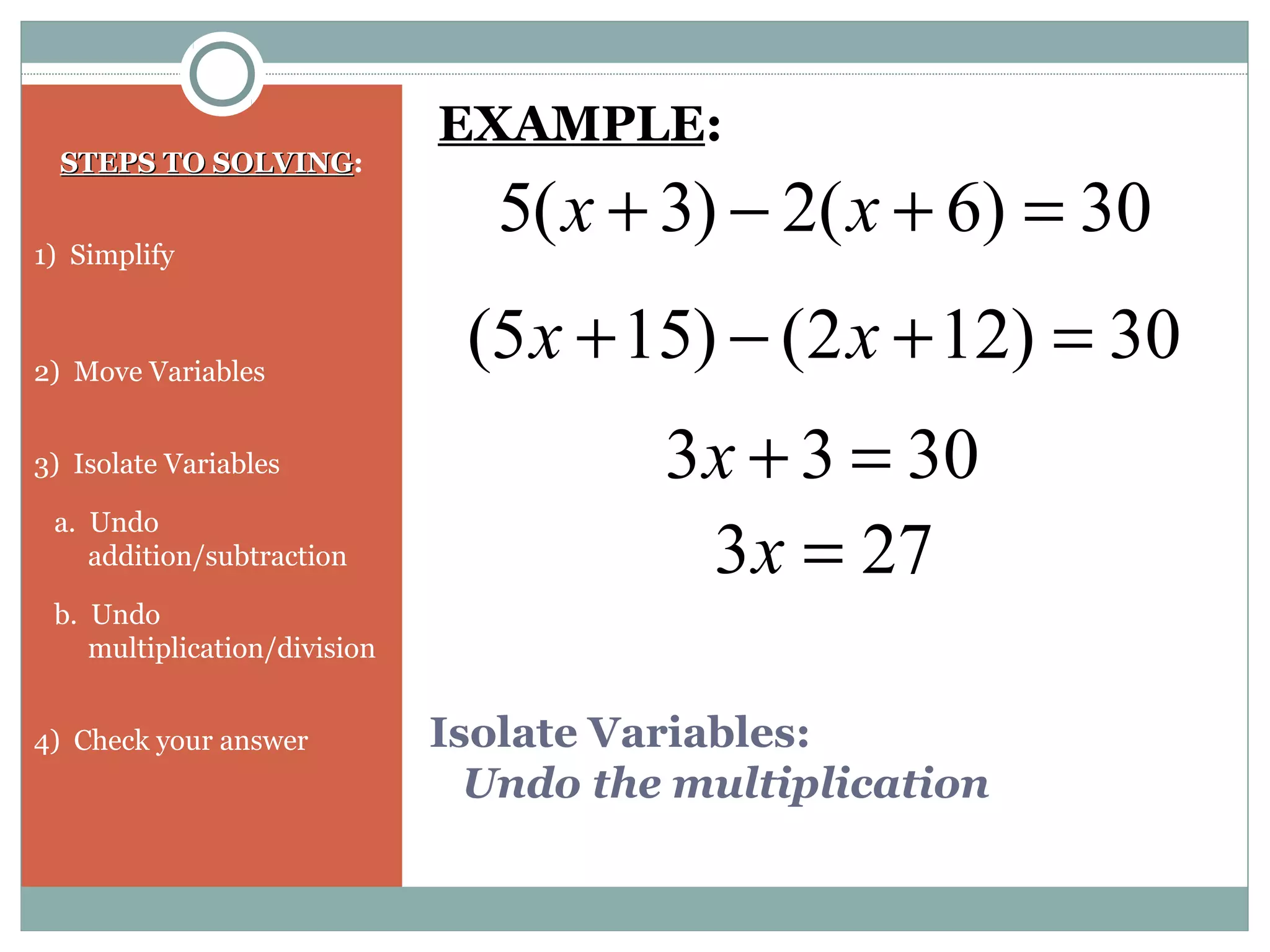 STEPS TO SOLVING:

1) Simplify

2) Move Variables

3) Isolate Variables

a. Undo addition/subtraction

b. Undo multiplication/division

4) Check your answer

EXAMPLE:

$5(x+3)-2(x+6)=30$

$(5x+15)-(2x+12)=30$

$3x+3=30$

$3x=27$

Isolate Variables:
Undo the multiplication